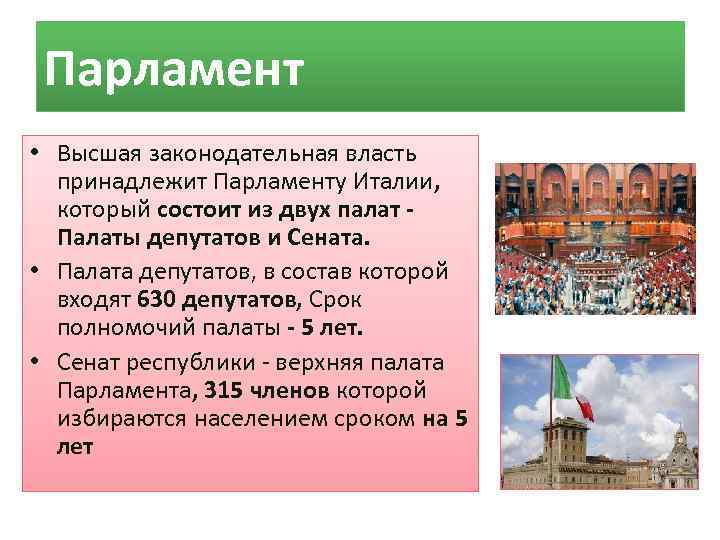 Парламент

• Высшая законодательная власть принадлежит Парламенту Италии, который состоит из двух палат - Палаты депутатов и Сената.

• Палата депутатов, в состав которой входят 630 депутатов, Срок полномочий палаты - 5 лет.

• Сенат республики - верхняя палата Парламента, 315 членов которой избираются населением сроком на 5 лет